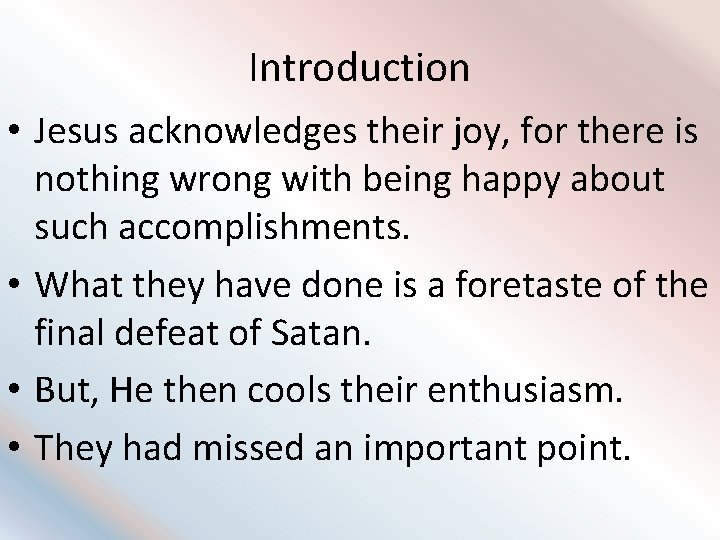 Introduction

• Jesus acknowledges their joy, for there is nothing wrong with being happy about such accomplishments.

• What they have done is a foretaste of the final defeat of Satan.

• But, He then cools their enthusiasm.

• They had missed an important point.